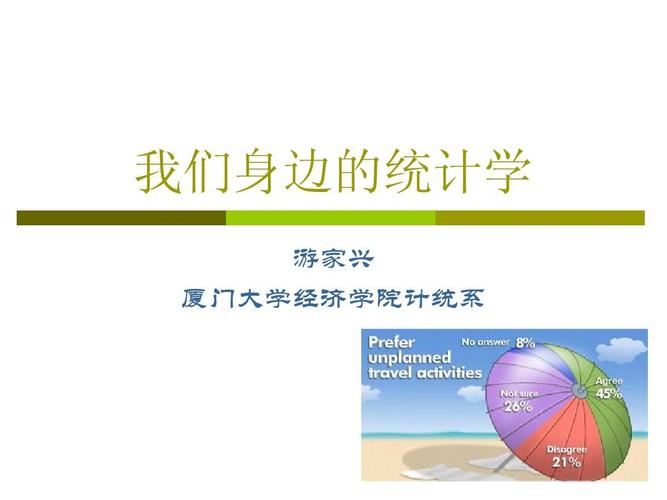 我们身边的统计学

游家兴

厦门大学经济学院计统系

Prefer unplanned travel activities

No answer 8%

Agree 45%

Not sure 26%

Disagree 21%